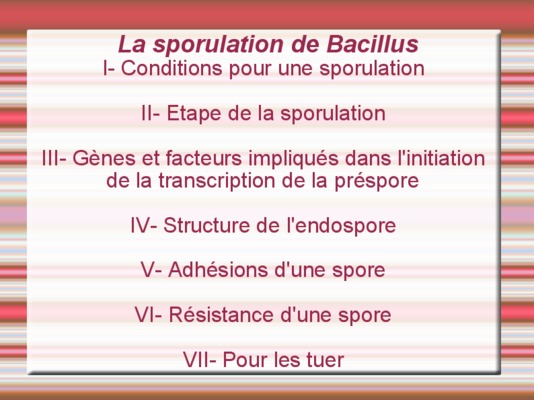 La sporulation de Bacillus
I- Conditions pour une sporulation

II- Etape de la sporulation

III- Gènes et facteurs impliqués dans l'initiation de la transcription de la préspore

IV- Structure de l'endospore

V- Adhésions d'une spore

VI- Résistance d'une spore

VII- Pour les tuer